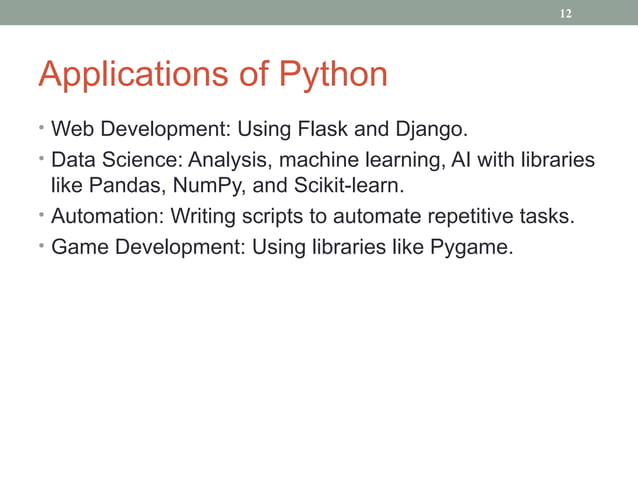 12

Applications of Python

• Web Development: Using Flask and Django.
• Data Science: Analysis, machine learning, AI with libraries like Pandas, NumPy, and Scikit-learn.
• Automation: Writing scripts to automate repetitive tasks.
• Game Development: Using libraries like Pygame.